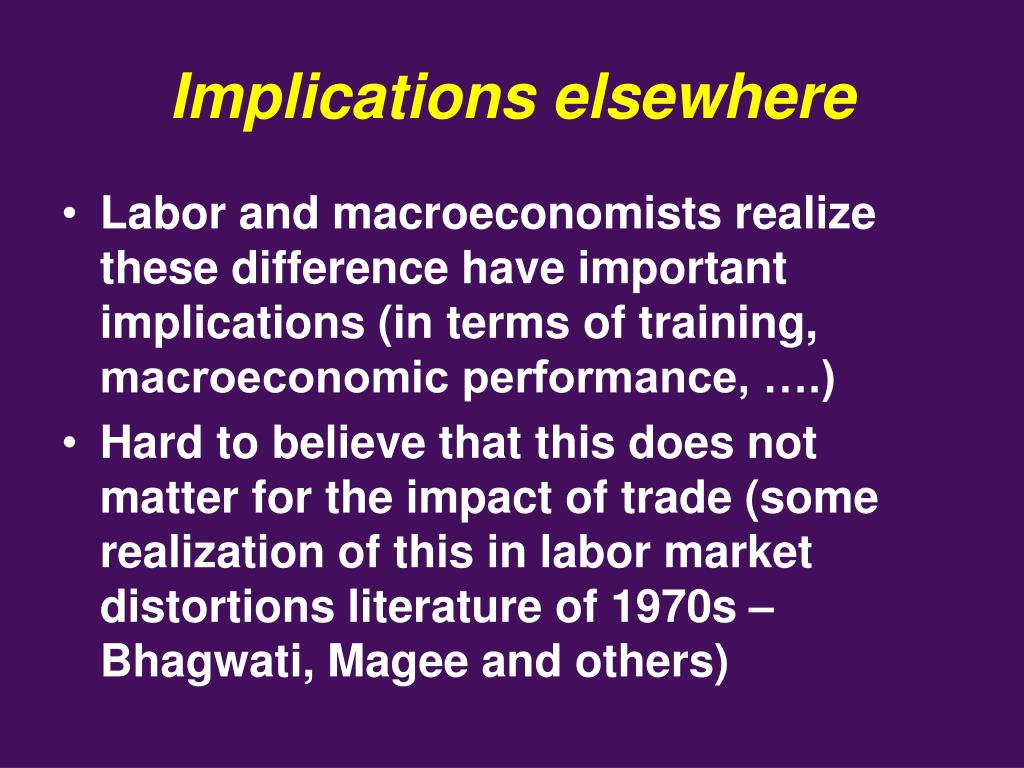 Implications elsewhere

• Labor and macroeconomists realize these difference have important implications (in terms of training, macroeconomic performance, ….)
• Hard to believe that this does not matter for the impact of trade (some realization of this in labor market distortions literature of 1970s – Bhagwati, Magee and others)